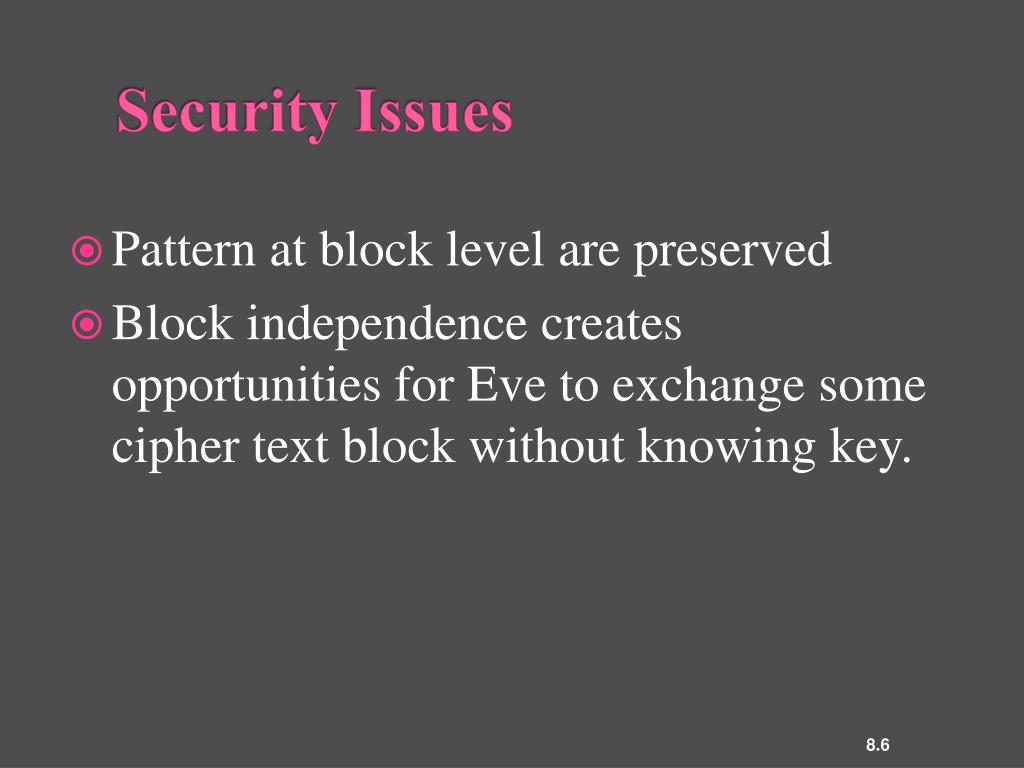 Security Issues

Pattern at block level are preserved

Block independence creates opportunities for Eve to exchange some cipher text block without knowing key.

8.6